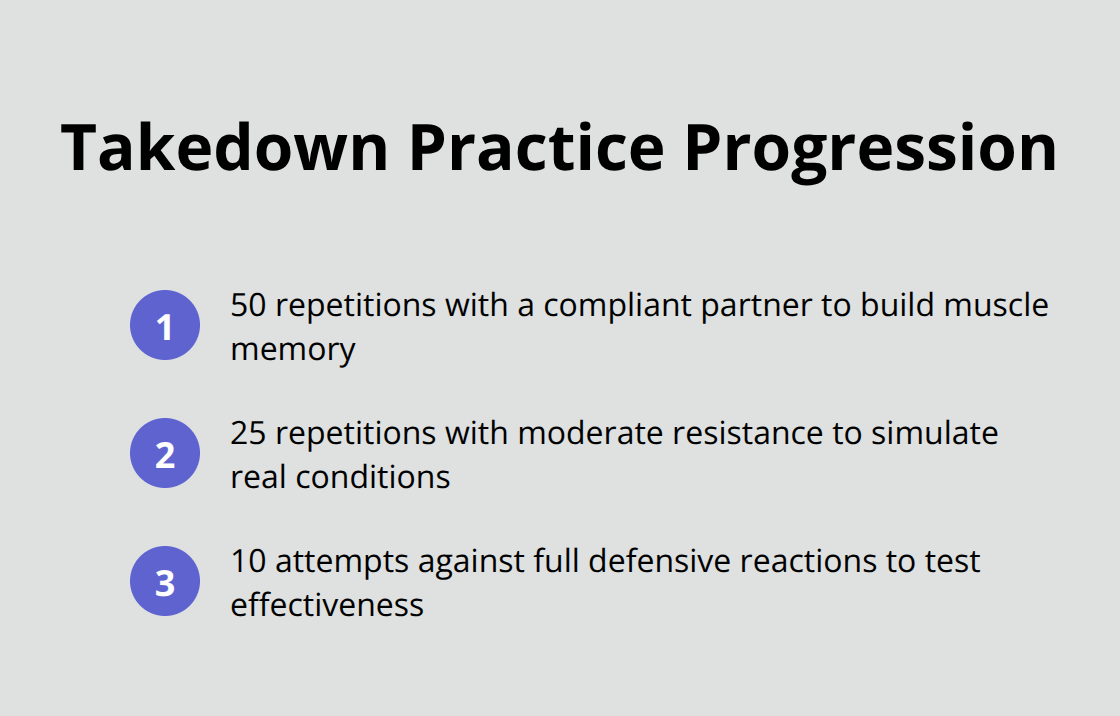 Takedown Practice Progression

1 50 repetitions with a compliant partner to build muscle memory

2 25 repetitions with moderate resistance to simulate real conditions

3 10 attempts against full defensive reactions to test effectiveness